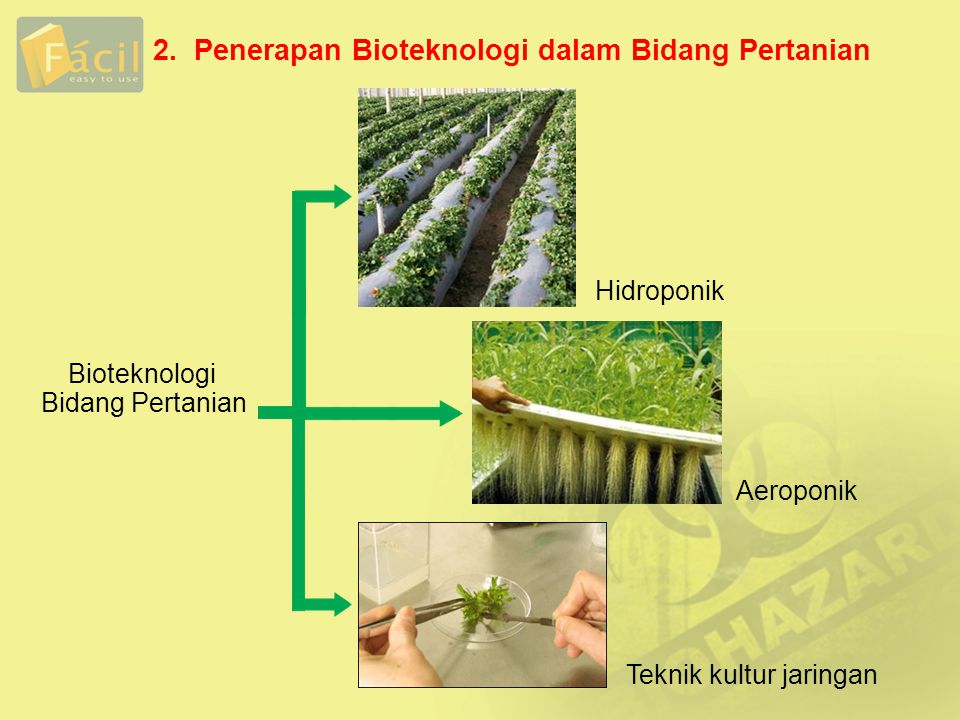 Fácil
easy to use

2. Penerapan Bioteknologi dalam Bidang Pertanian

Bioteknologi Bidang Pertanian

Hidroponik

Aeroponik

Teknik kultur jaringan

OHAZARD